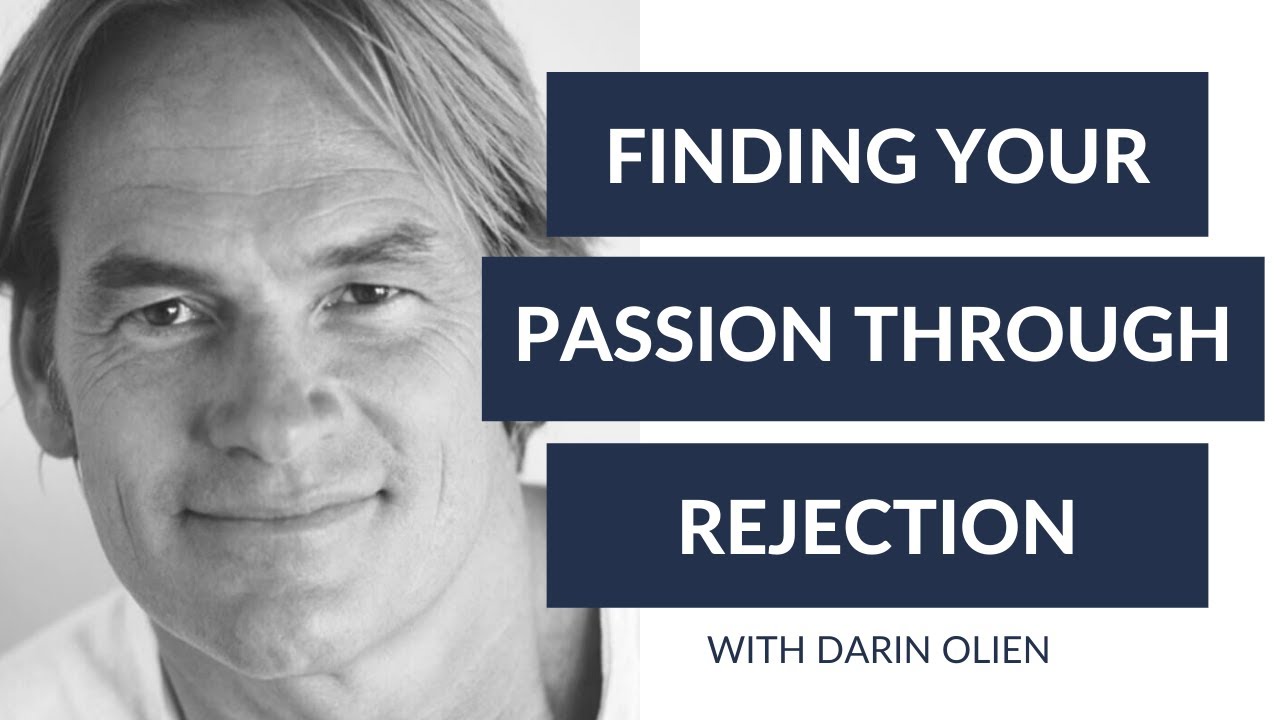 FINDING YOUR
PASSION THROUGH
REJECTION

WITH DARIN OLIEN